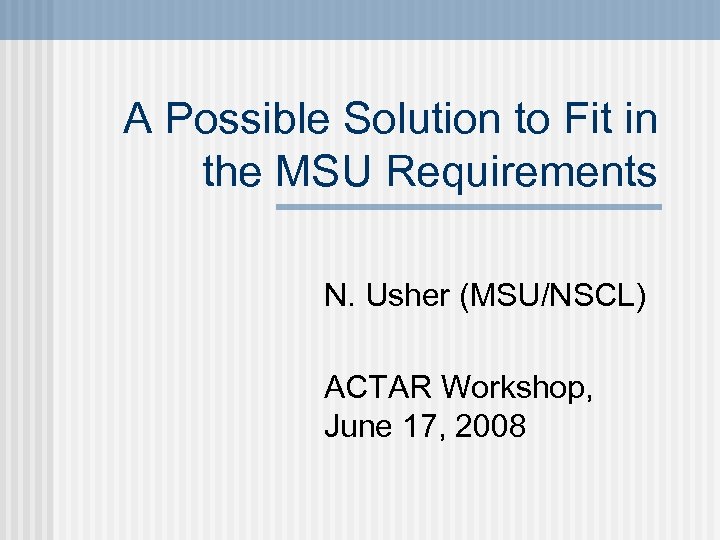 A Possible Solution to Fit in the MSU Requirements

N. Usher (MSU/NSCL)

ACTAR Workshop, June 17, 2008